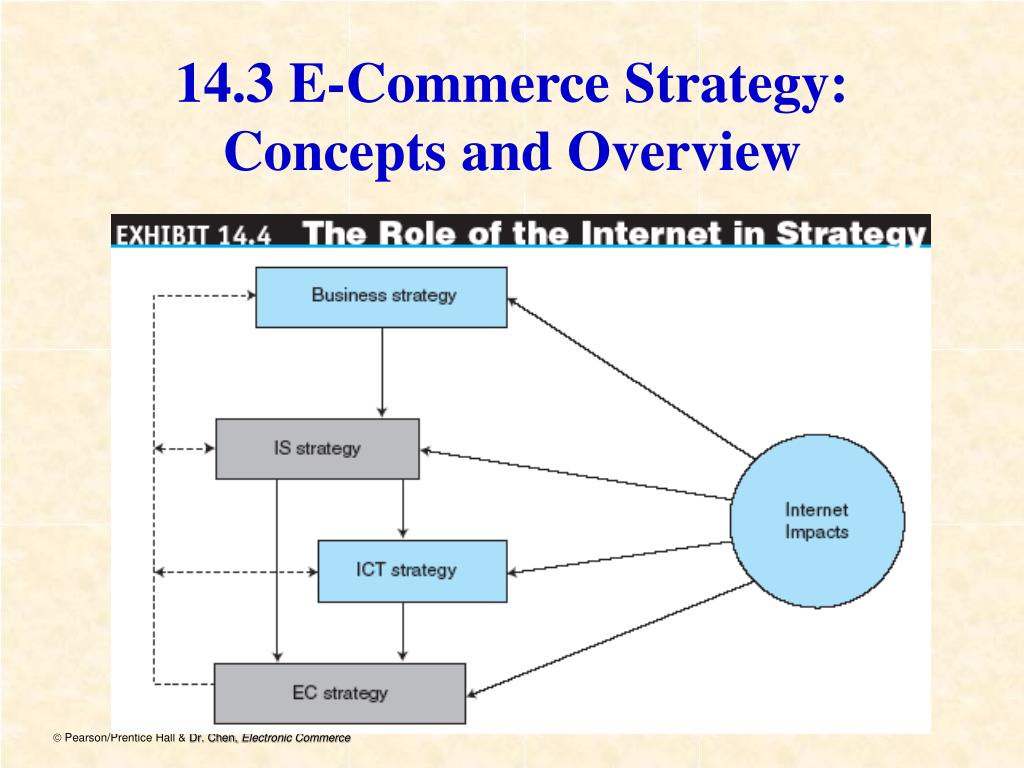 14.3 E-Commerce Strategy: Concepts and Overview

EXHIBIT 14.4 The Role of the Internet in Strategy

Business strategy

IS strategy

ICT strategy

EC strategy

Internet Impacts

© Pearson/Prentice Hall & Dr. Chen, Electronic Commerce